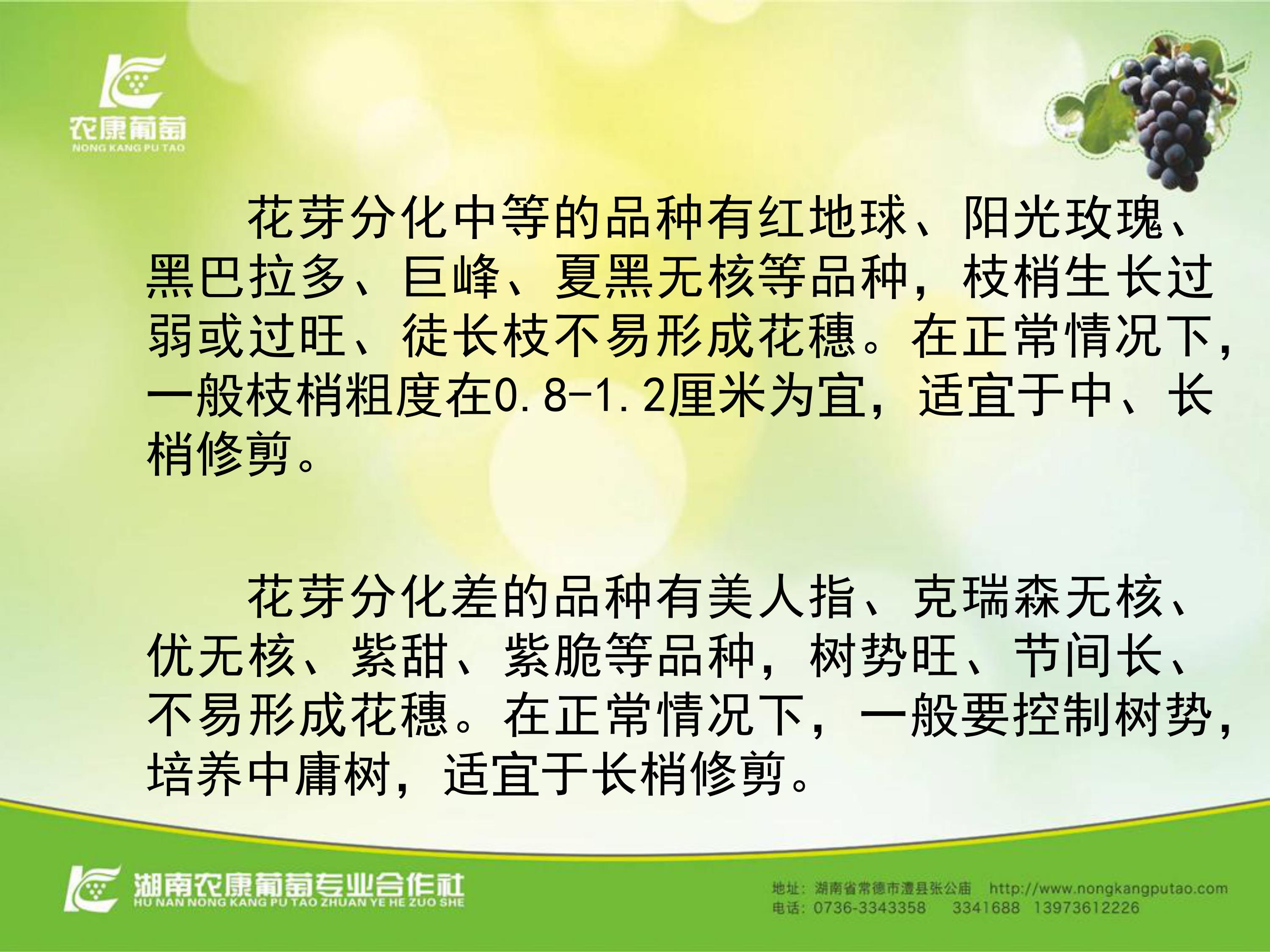 农康葡萄
NONG KANG PU TAO

花芽分化中等的品种有红地球、阳光玫瑰、黑巴拉多、巨峰、夏黑无核等品种，枝梢生长过弱或过旺、徒长枝不易形成花穗。在正常情况下，一般枝梢粗度在0.8-1.2厘米为宜，适宜于中、长梢修剪。

花芽分化差的品种有美人指、克瑞森无核、优无核、紫甜、紫脆等品种，树势旺、节间长、不易形成花穗。在正常情况下，一般要控制树势，培养中庸树，适宜于长梢修剪。

湖南农康葡萄专业合作社
HU NAN NONG KANG PU TAO ZHUAN YE HE ZUO SHE

地址：湖南省常德市澧县张公庙 http://www.nongkangputao.com
电话：0736-3343358 3341688 13973612226